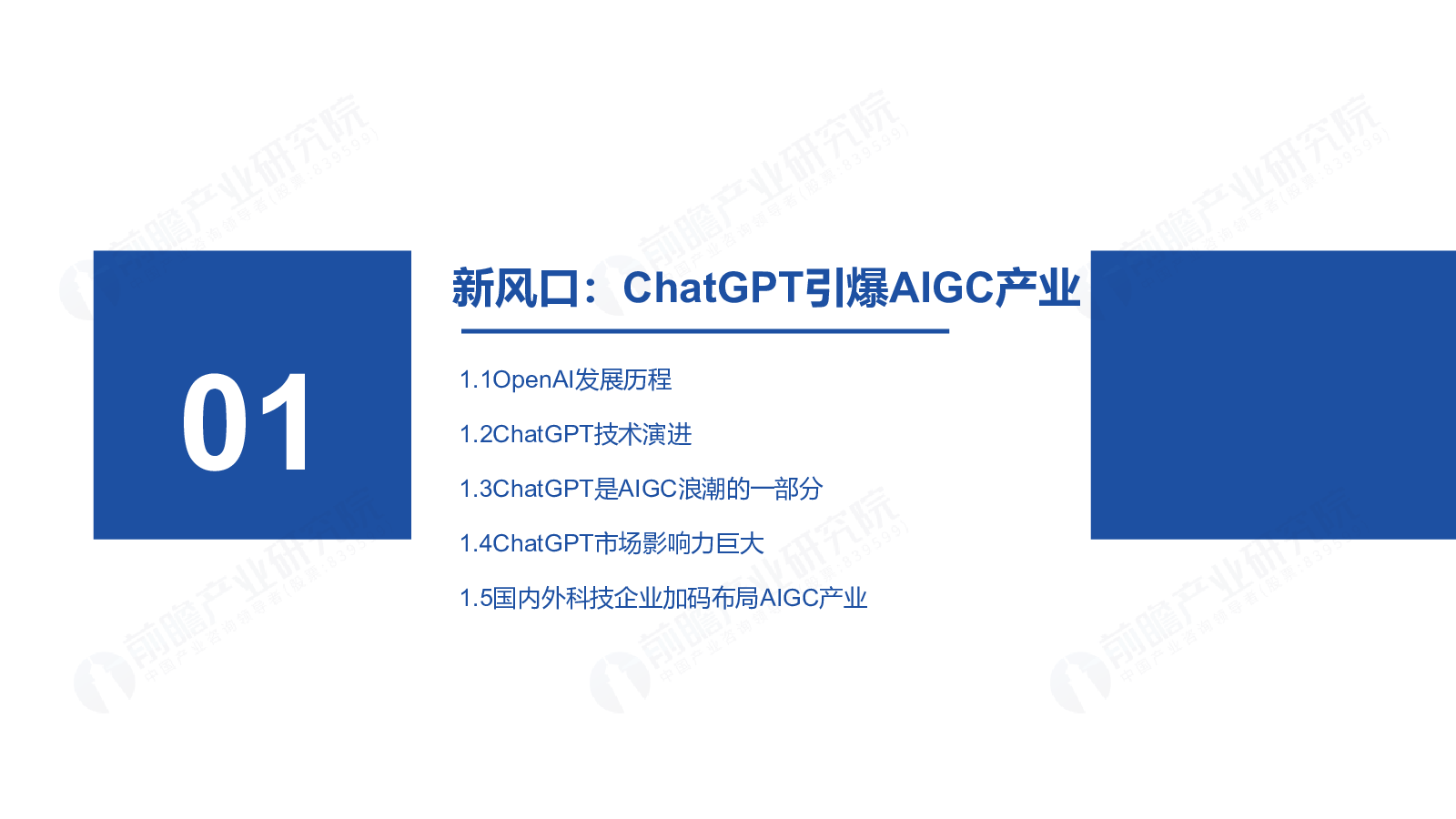 01

新风口：ChatGPT引爆AIGC产业

1.1OpenAI发展历程

1.2ChatGPT技术演进

1.3ChatGPT是AIGC浪潮的一部分

1.4ChatGPT市场影响力巨大

1.5国内外科技企业加码布局AIGC产业

前瞻产业研究院